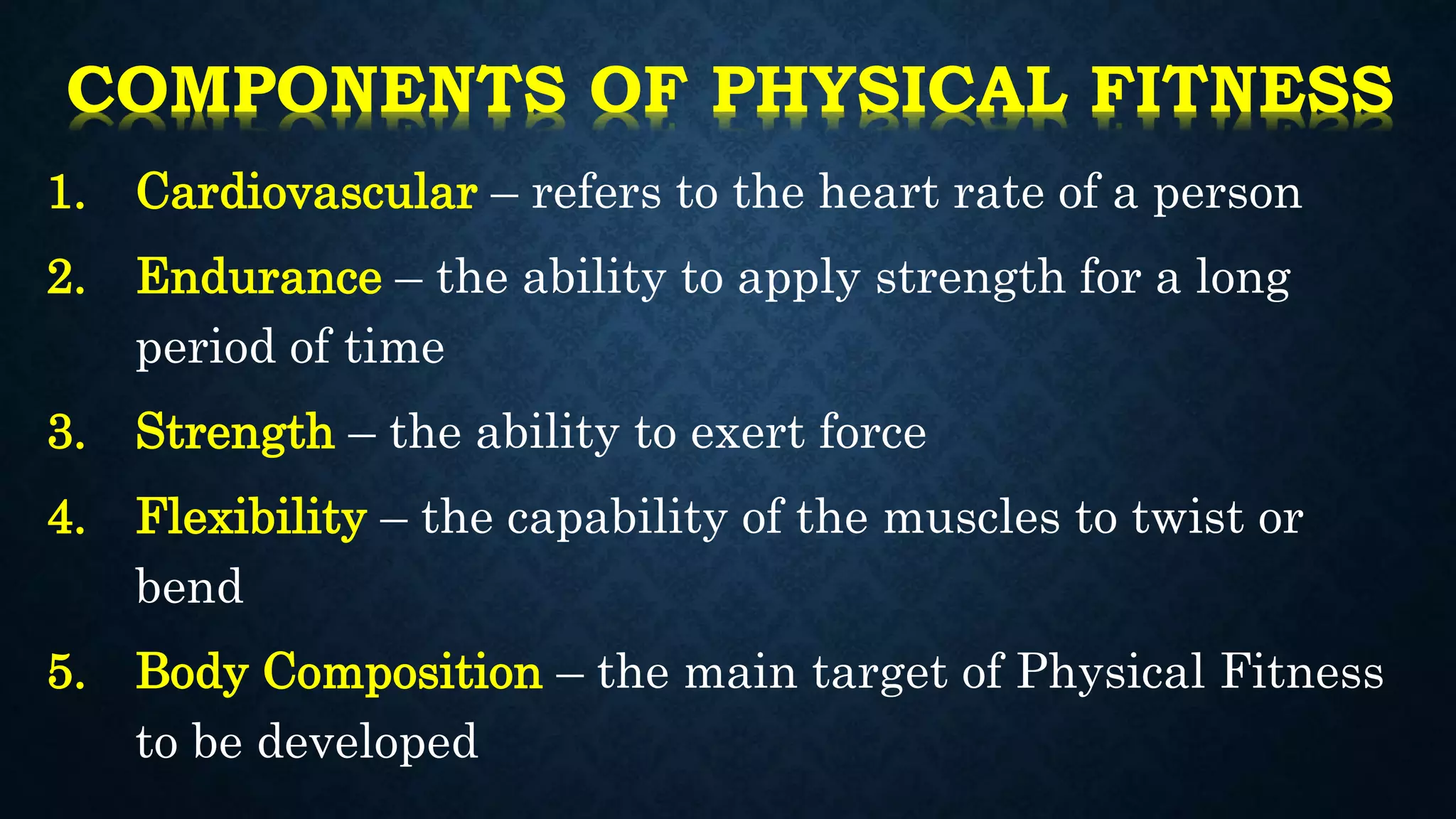 COMPONENTS OF PHYSICAL FITNESS

1. Cardiovascular – refers to the heart rate of a person
2. Endurance – the ability to apply strength for a long period of time
3. Strength – the ability to exert force
4. Flexibility – the capability of the muscles to twist or bend
5. Body Composition – the main target of Physical Fitness to be developed